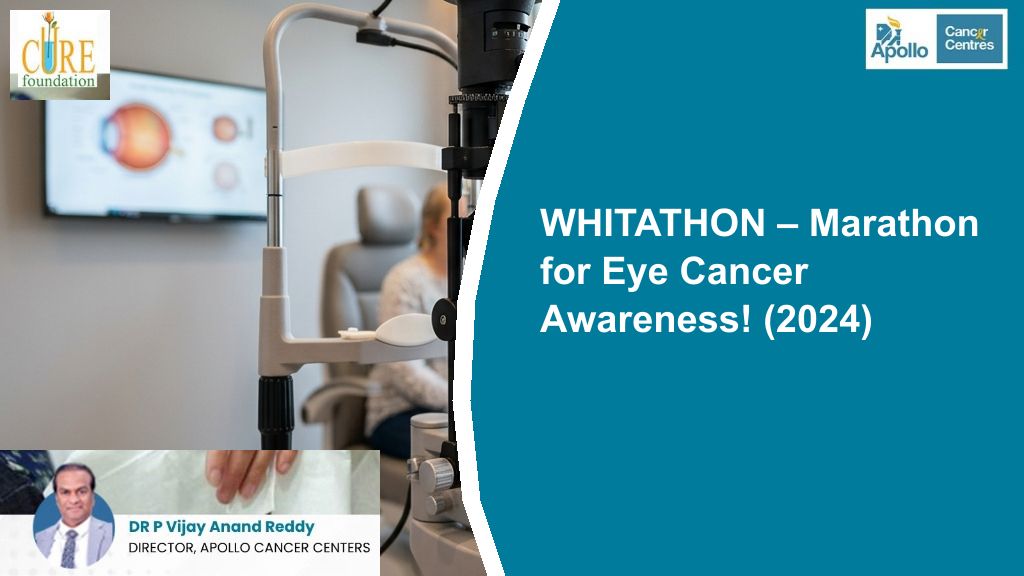 CURE foundation

Apollo Cancer Centres

WHITATHON – Marathon for Eye Cancer Awareness! (2024)

DR P Vijay Anand Reddy
DIRECTOR, APOLLO CANCER CENTERS